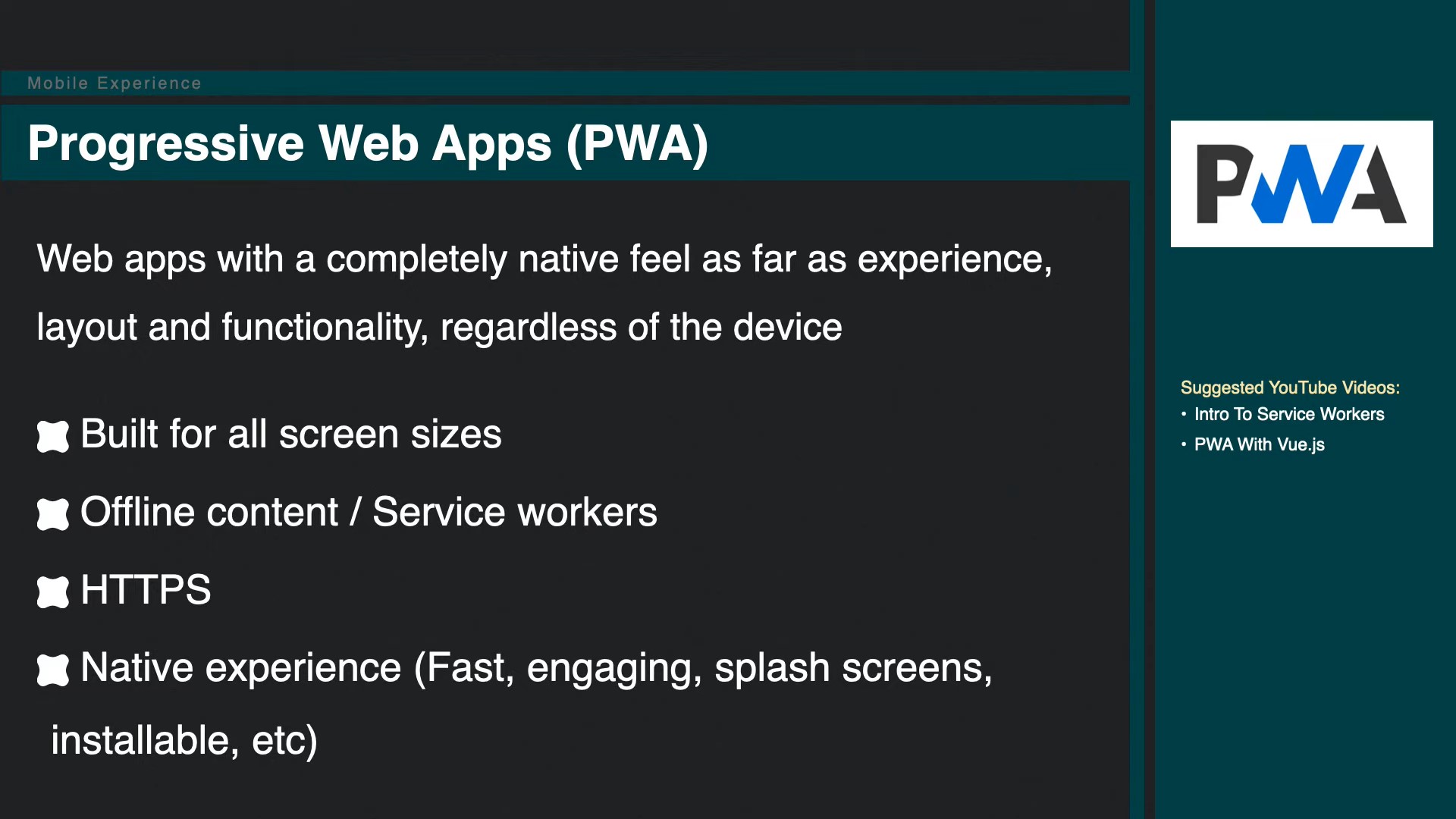 Mobile Experience

Progressive Web Apps (PWA)

Web apps with a completely native feel as far as experience, layout and functionality, regardless of the device

Built for all screen sizes

Offline content / Service workers

HTTPS

Native experience (Fast, engaging, splash screens, installable, etc)

PWA

Suggested YouTube Videos:
• Intro To Service Workers
• PWA With Vue.js